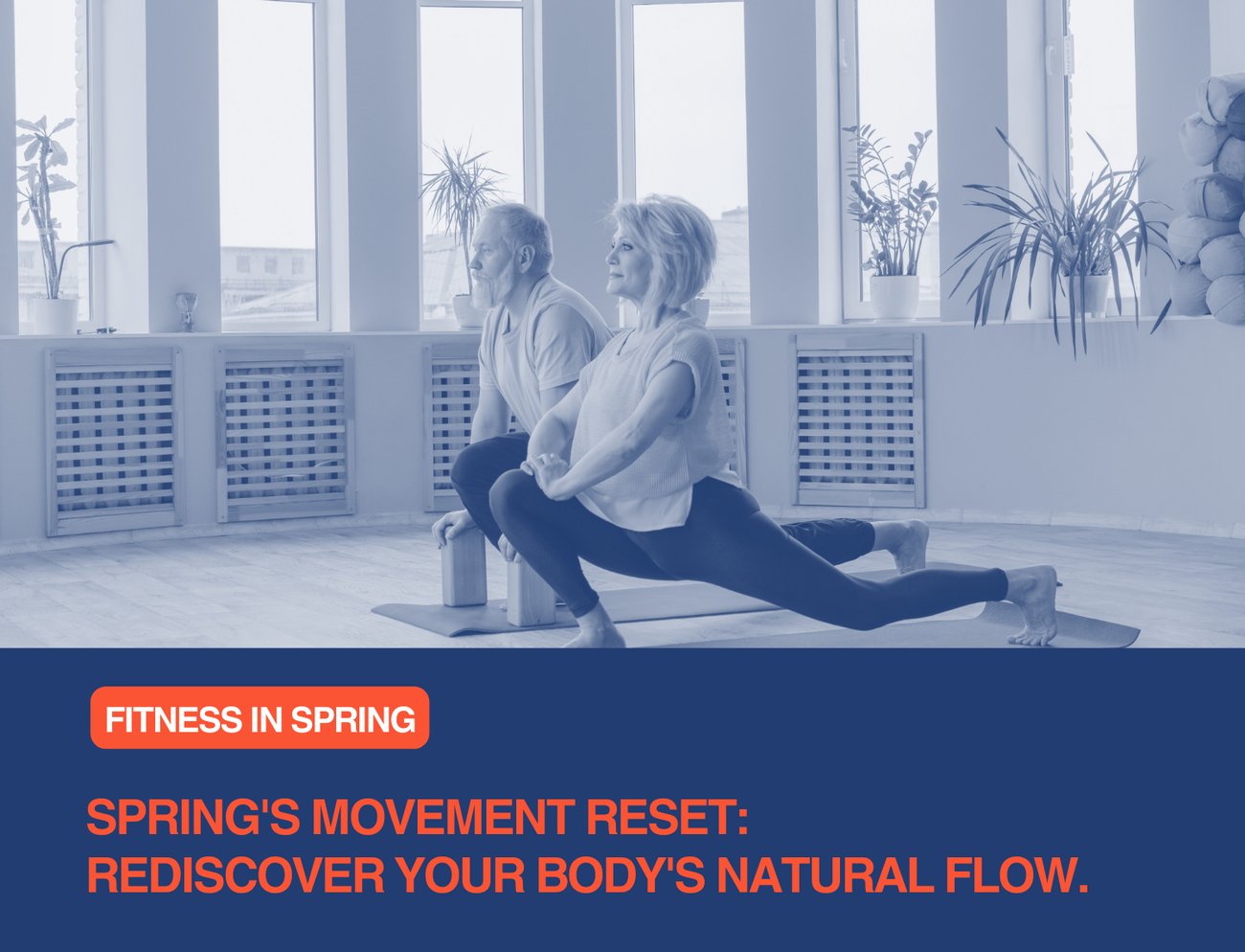 FITNESS IN SPRING

SPRING'S MOVEMENT RESET:
REDISCOVER YOUR BODY'S NATURAL FLOW.